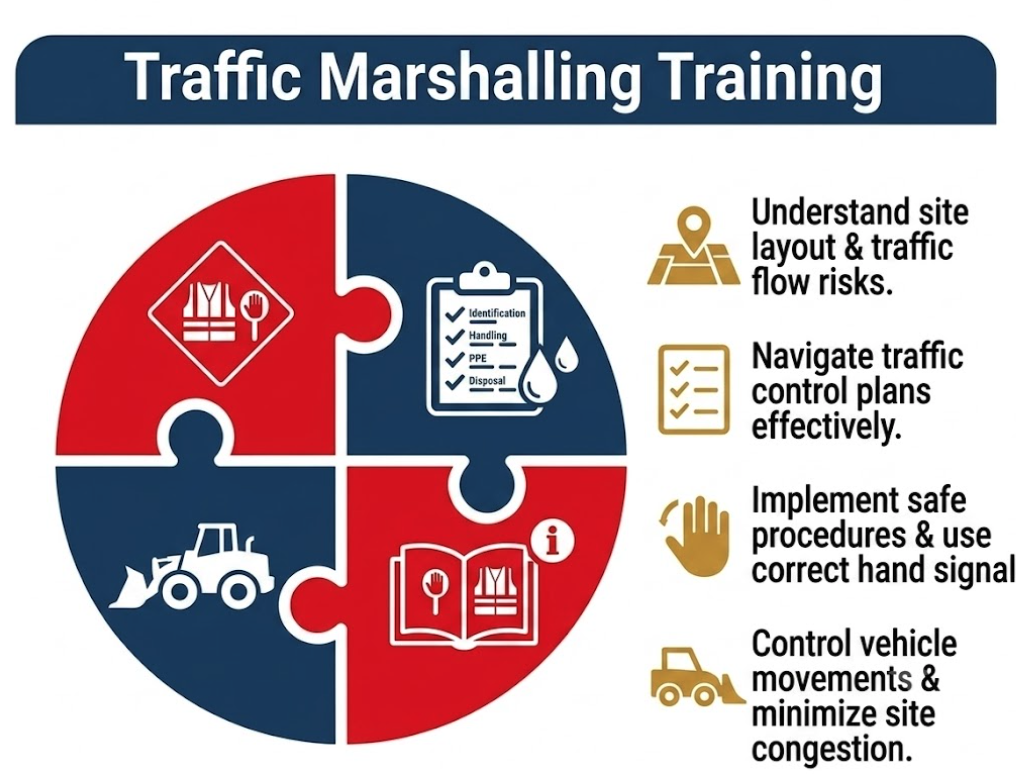 Traffic Marshalling Training

Identification
Handling
PPE
Disposal

i

Understand site layout & traffic flow risks.

Navigate traffic control plans effectively.

Implement safe procedures & use correct hand signal

Control vehicle movements & minimize site congestion.